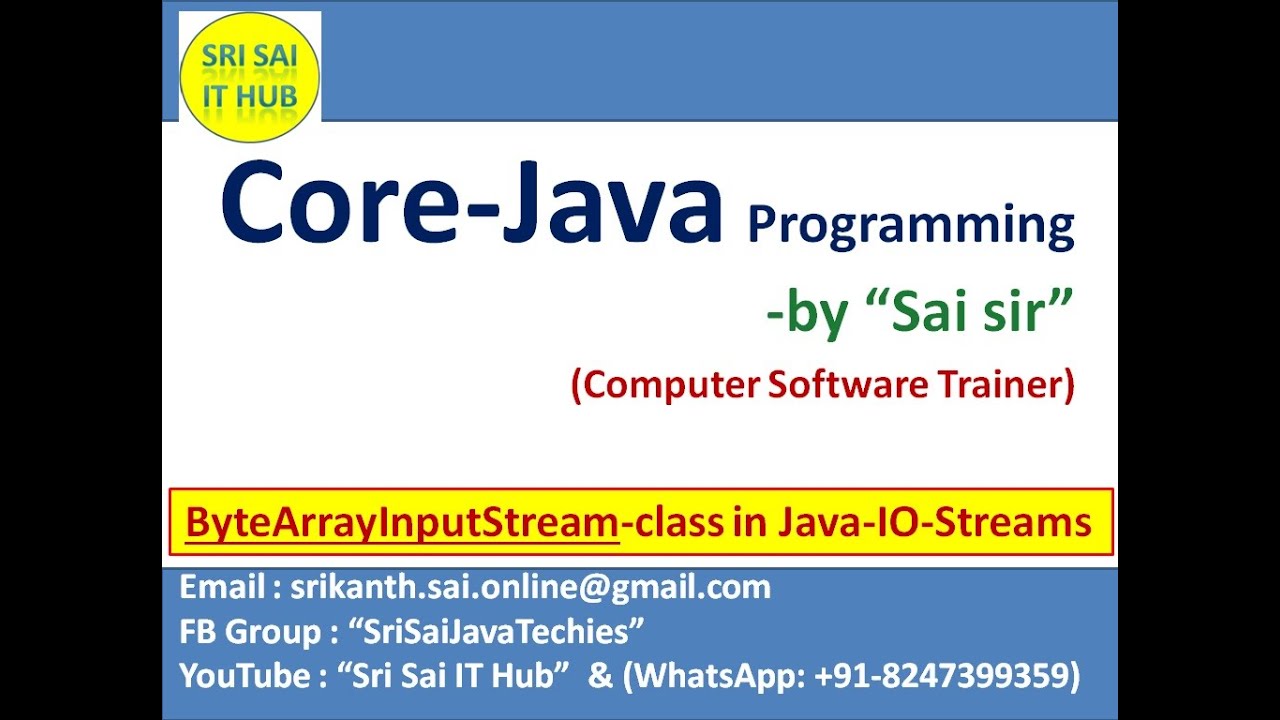 SRI SAI IT HUB

Core-Java Programming

-by “Sai sir”

(Computer Software Trainer)

ByteArrayInputStream-class in Java-IO-Streams

Email : srikanth.sai.online@gmail.com
FB Group : “SriSaiJavaTechies”
YouTube : “Sri Sai IT Hub” & (WhatsApp: +91-8247399359)